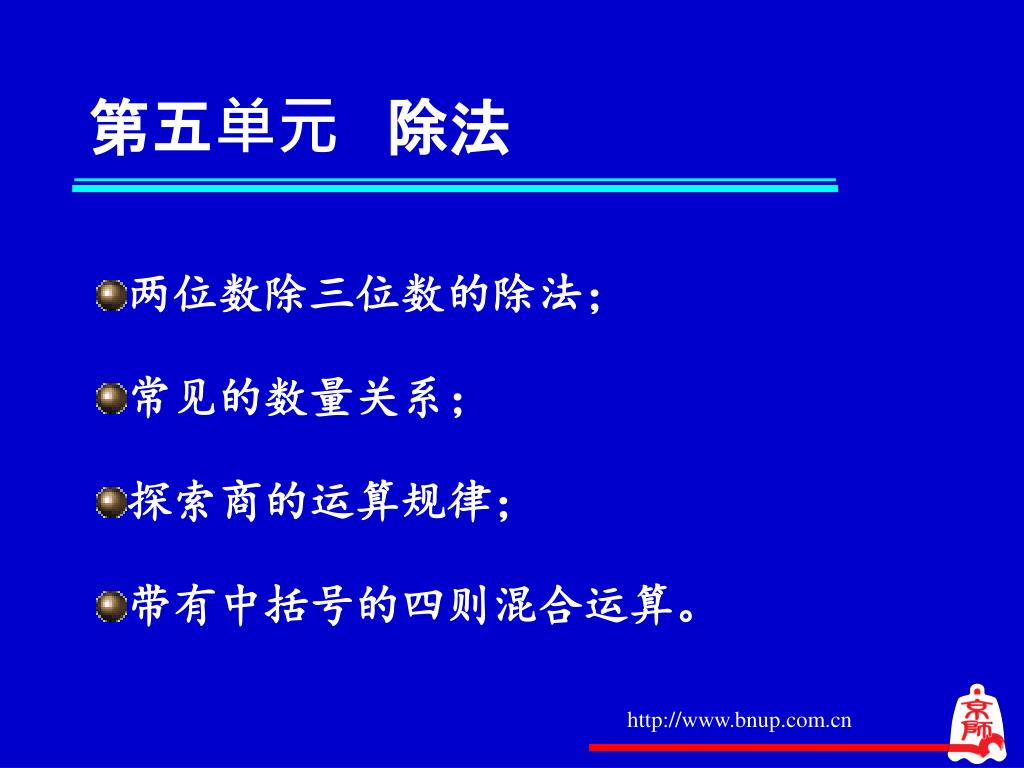 第五单元　除法

两位数除三位数的除法;

常见的数量关系;

探索商的运算规律;

带有中括号的四则混合运算。

http://www.bnup.com.cn

京师